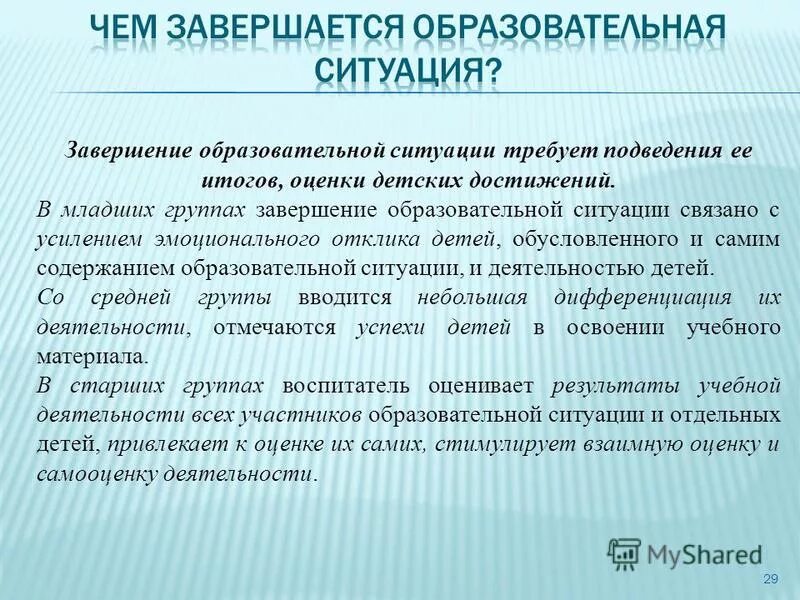 ЧЕМ ЗАВЕРШАЕТСЯ ОБРАЗОВАТЕЛЬНАЯ СИТУАЦИЯ?

Завершение образовательной ситуации требует подведения ее итогов, оценки детских достижений.

В младших группах завершение образовательной ситуации связано с усилением эмоционального отклика детей, обусловленного и самим содержанием образовательной ситуации, и деятельностью детей.

Со средней группы вводится небольшая дифференциация их деятельности, отмечаются успехи детей в освоении учебного материала.

В старших группах воспитатель оценивает результаты учебной деятельности всех участников образовательной ситуации и отдельных детей, привлекает к оценке их самих, стимулирует взаимную оценку и самооценку деятельности.

MyShared

29